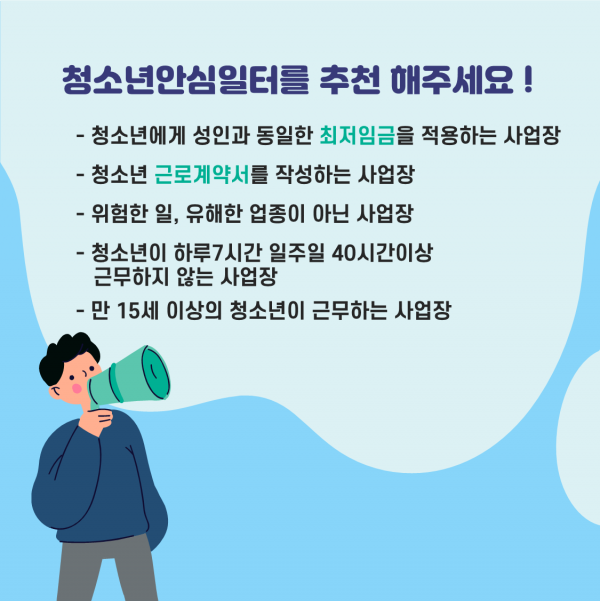 청소년안심일터를 추천 해주세요 !

- 청소년에게 성인과 동일한 최저임금을 적용하는 사업장

- 청소년 근로계약서를 작성하는 사업장

- 위험한 일, 유해한 업종이 아닌 사업장

- 청소년이 하루7시간 일주일 40시간이상 근무하지 않는 사업장

- 만 15세 이상의 청소년이 근무하는 사업장